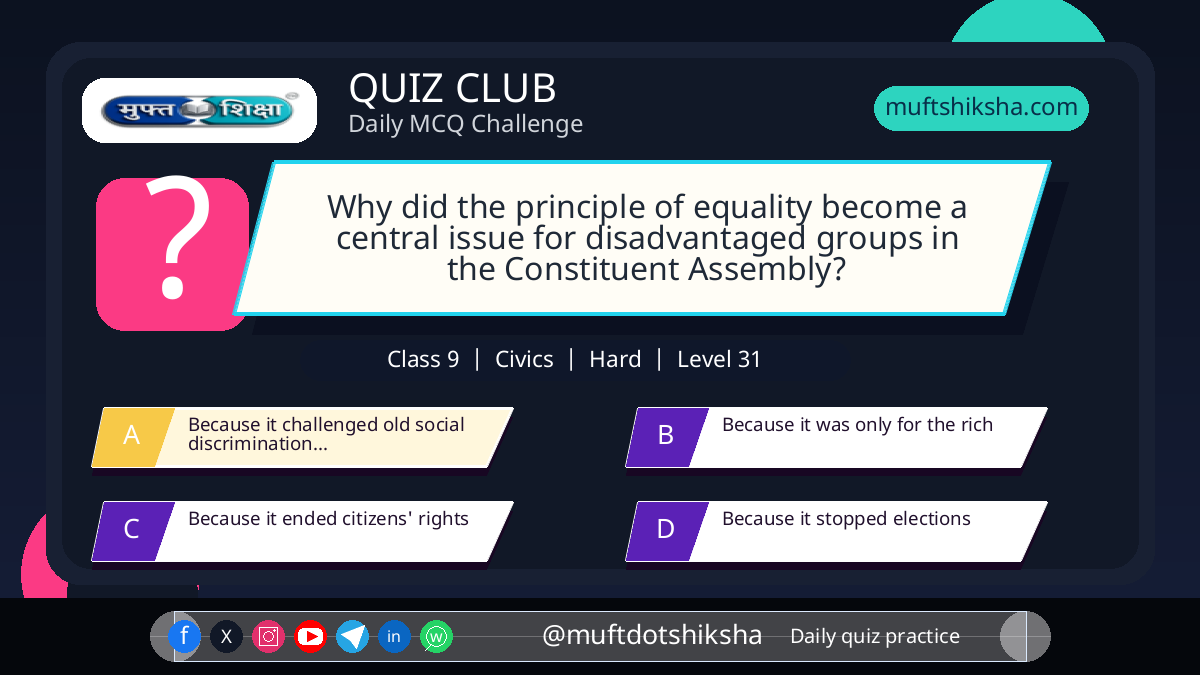 मुफ्त शिक्षा

QUIZ CLUB
Daily MCQ Challenge

muftshiksha.com

?

Why did the principle of equality become a central issue for disadvantaged groups in the Constituent Assembly?

Class 9 | Civics | Hard | Level 31

A Because it challenged old social discrimination...

B Because it was only for the rich

C Because it ended citizens' rights

D Because it stopped elections

f X in

@muftdotshiksha Daily quiz practice